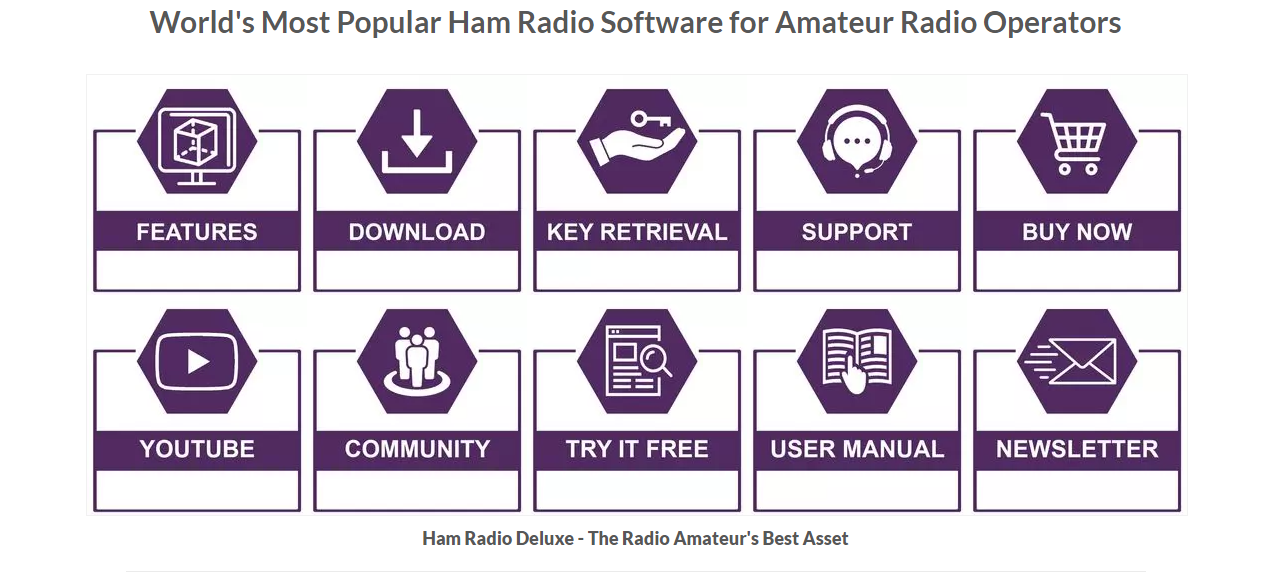 World's Most Popular Ham Radio Software for Amateur Radio Operators

FEATURES

DOWNLOAD

KEY RETRIEVAL

SUPPORT

BUY NOW

YOUTUBE

COMMUNITY

TRY IT FREE

USER MANUAL

NEWSLETTER

Ham Radio Deluxe - The Radio Amateur's Best Asset